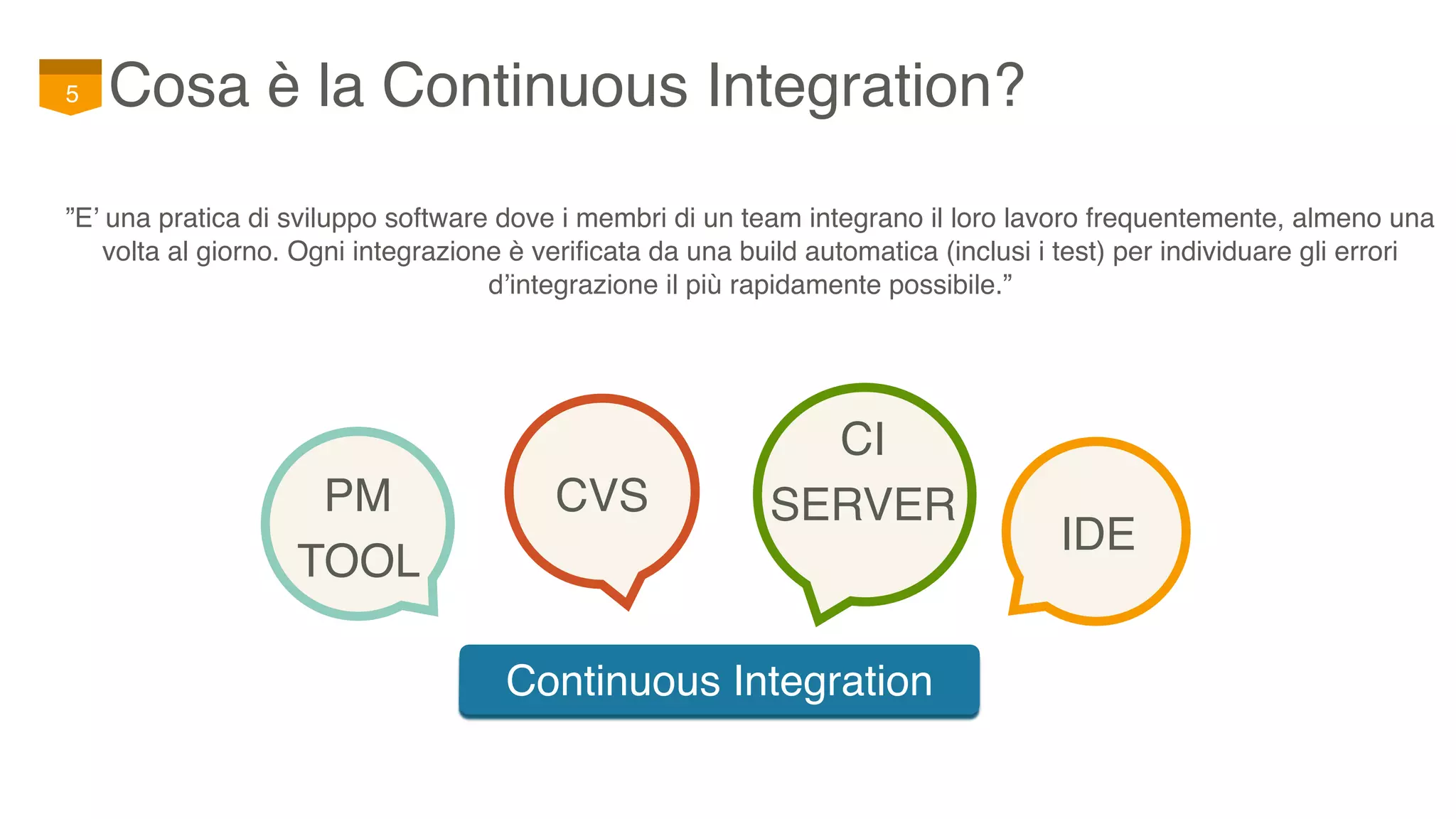 5

Cosa è la Continuous Integration?

”E’ una pratica di sviluppo software dove i membri di un team integrano il loro lavoro frequentemente, almeno una volta al giorno. Ogni integrazione è verificata da una build automatica (inclusi i test) per individuare gli errori d’integrazione il più rapidamente possibile.”

PM TOOL

CVS

CI SERVER

IDE

Continuous Integration